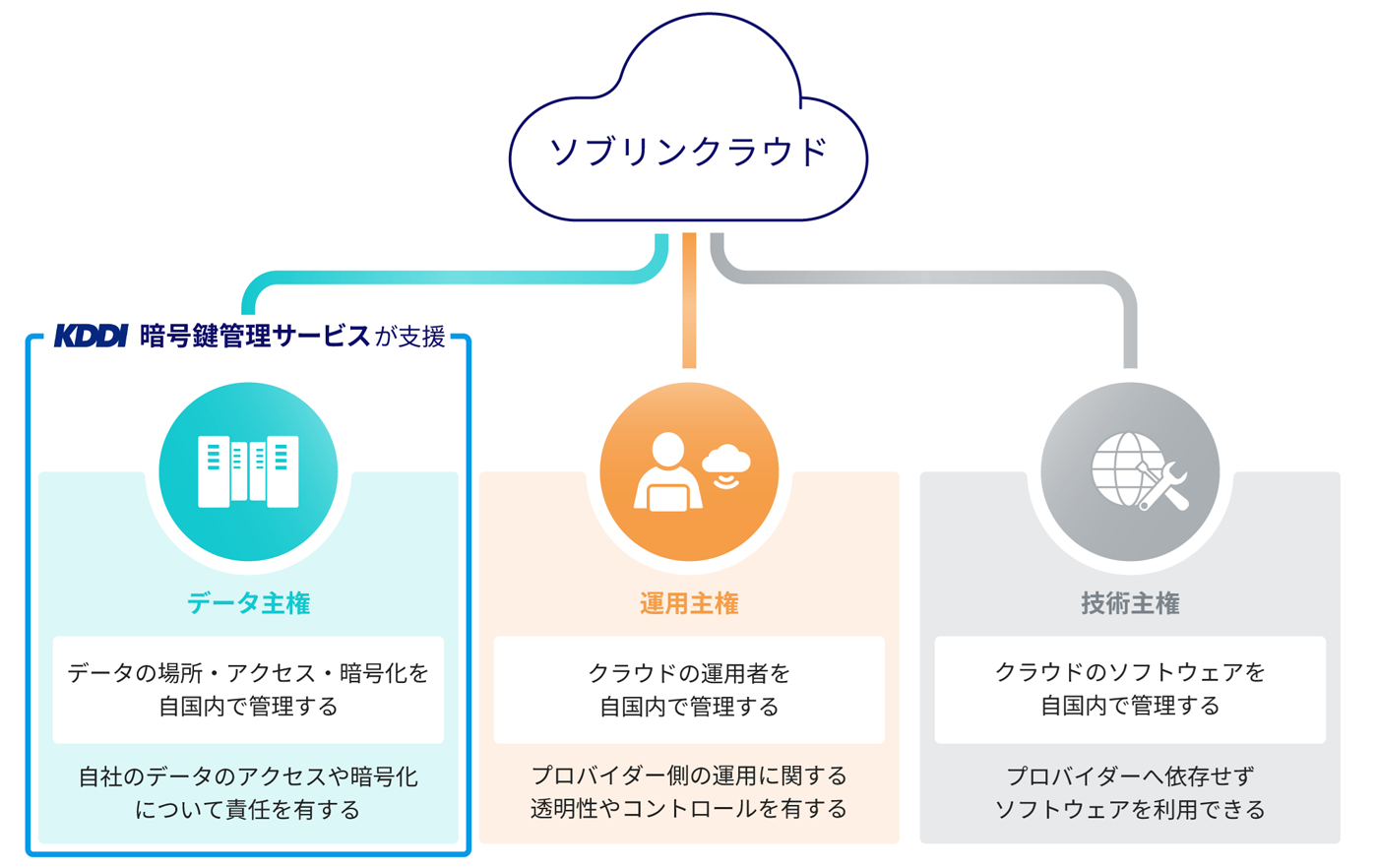 ソブリンクラウド

KDDI 暗号鍵管理サービスが支援

データ主権

データの場所・アクセス・暗号化を自国内で管理する

自社のデータのアクセスや暗号化について責任を有する

運用主権

クラウドの運用者を自国内で管理する

プロバイダー側の運用に関する透明性やコントロールを有する

技術主権

クラウドのソフトウェアを自国内で管理する

プロバイダーへ依存せずソフトウェアを利用できる